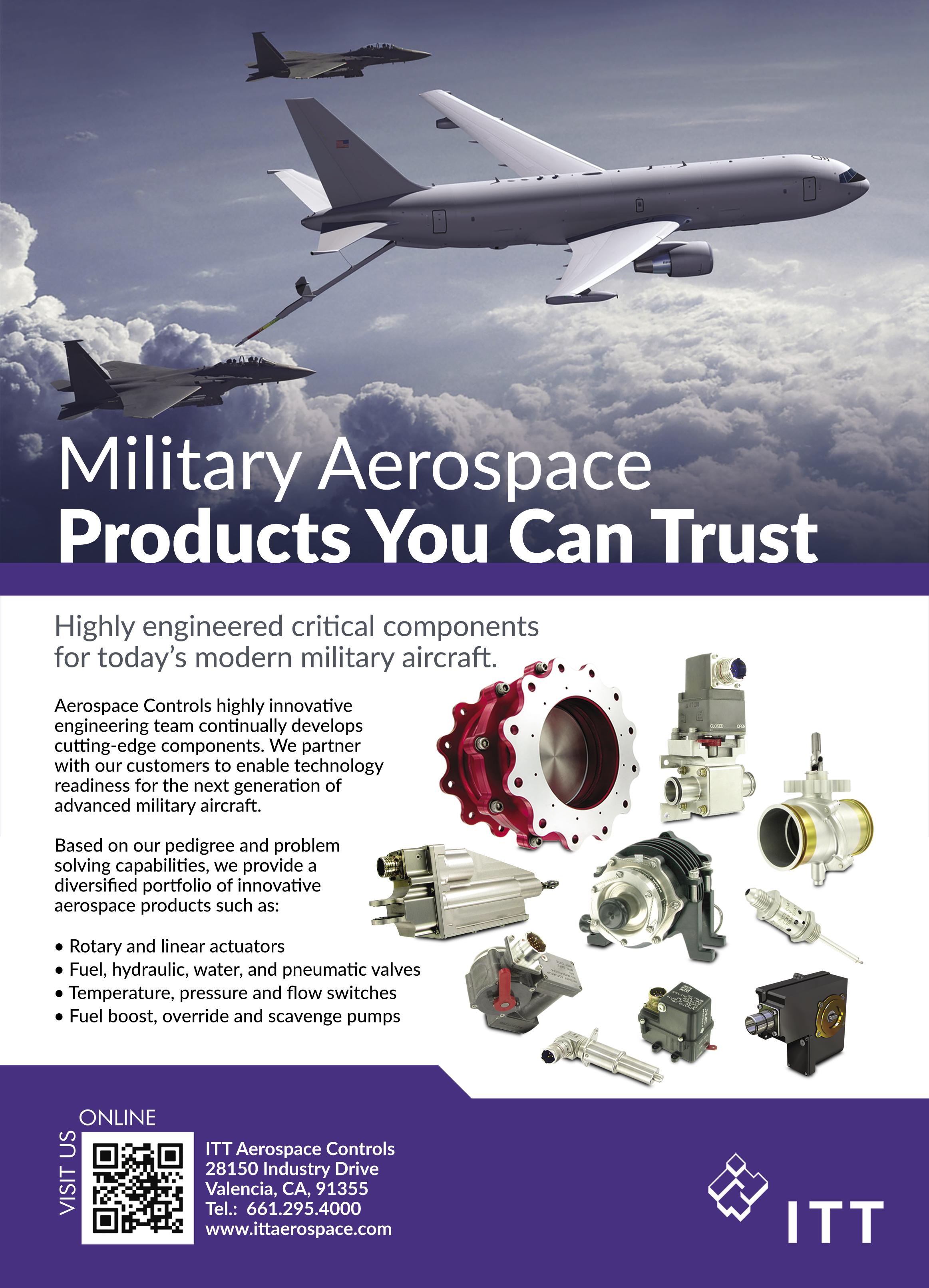 Military Aerospace
Products You Can Trust

Highly engineered critical components for today's modern military aircraft.

Aerospace Controls highly innovative engineering team continually develops cutting-edge components. We partner with our customers to enable technology readiness for the next generation of advanced military aircraft.

Based on our pedigree and problem solving capabilities, we provide a diversified portfolio of innovative aerospace products such as:

• Rotary and linear actuators
• Fuel, hydraulic, water, and pneumatic valves
• Temperature, pressure and flow switches
• Fuel boost, override and scavenge pumps

CLOSED OPEN

VISIT US ONLINE

ITT Aerospace Controls
28150 Industry Drive
Valencia, CA, 91355
Tel.: 661.295.4000
www.ittaerospace.com

ITT